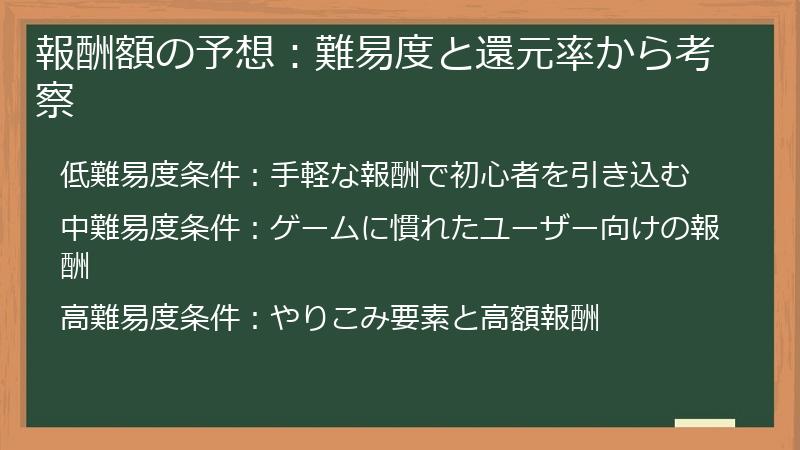 報酬額の予想：難易度と還元率から考察

低難易度条件：手軽な報酬で初心者を引き込む

中難易度条件：ゲームに慣れたユーザー向けの報酬

高難易度条件：やりこみ要素と高額報酬